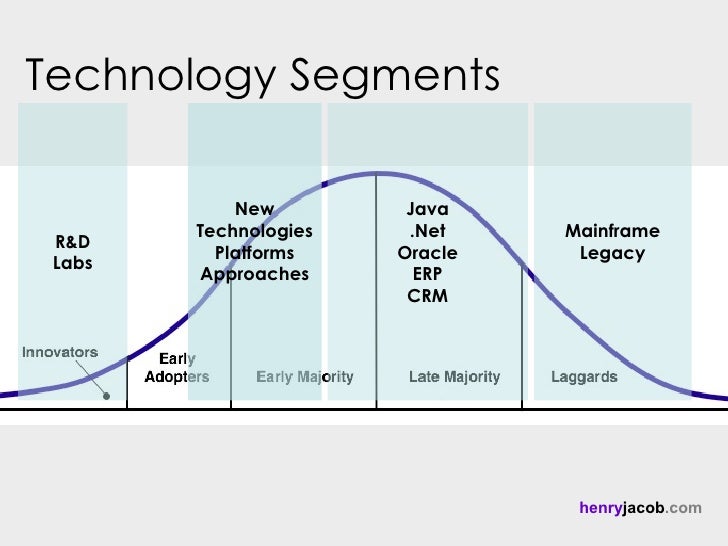 Technology Segments

R&D Labs

New Technologies Platforms Approaches

Java .Net Oracle ERP CRM

Mainframe Legacy

Innovators

Early Adopters

Early Majority

Late Majority

Laggards

henryjacob.com